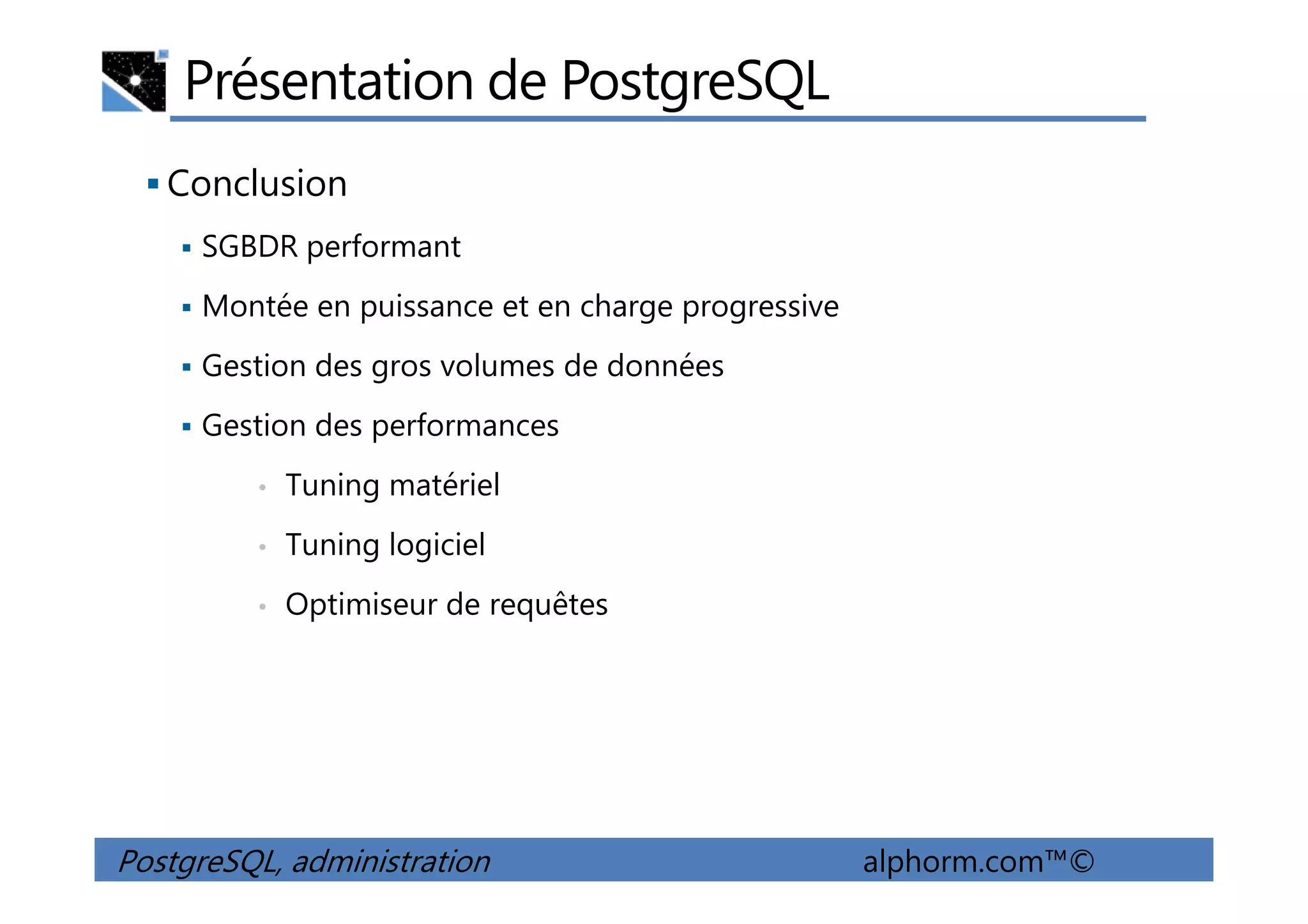 Présentation de PostgreSQL

▪ Conclusion

▪ SGBDR performant

▪ Montée en puissance et en charge progressive

▪ Gestion des gros volumes de données

▪ Gestion des performances

• Tuning matériel

• Tuning logiciel

• Optimiseur de requêtes

PostgreSQL, administration alphorm.com™©